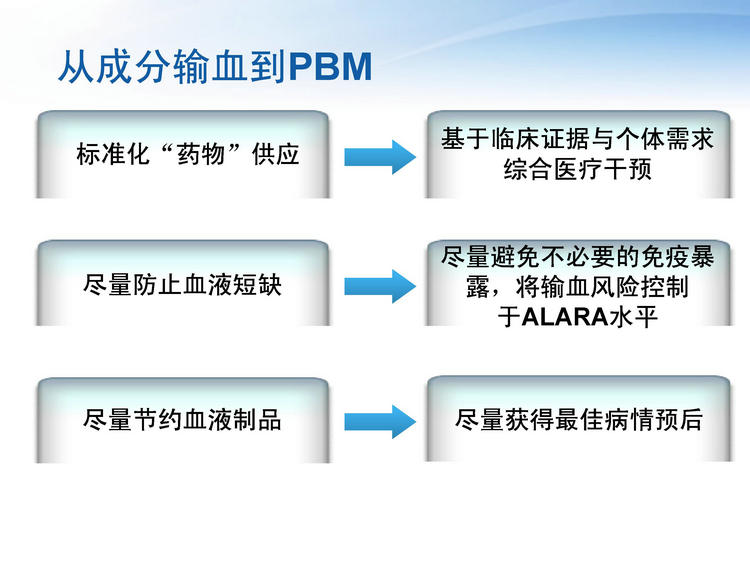 从成分输血到PBM

标准化“药物”供应

基于临床证据与个体需求综合医疗干预

尽量防止血液短缺

尽量避免不必要的免疫暴露，将输血风险控制于ALARA水平

尽量节约血液制品

尽量获得最佳病情预后